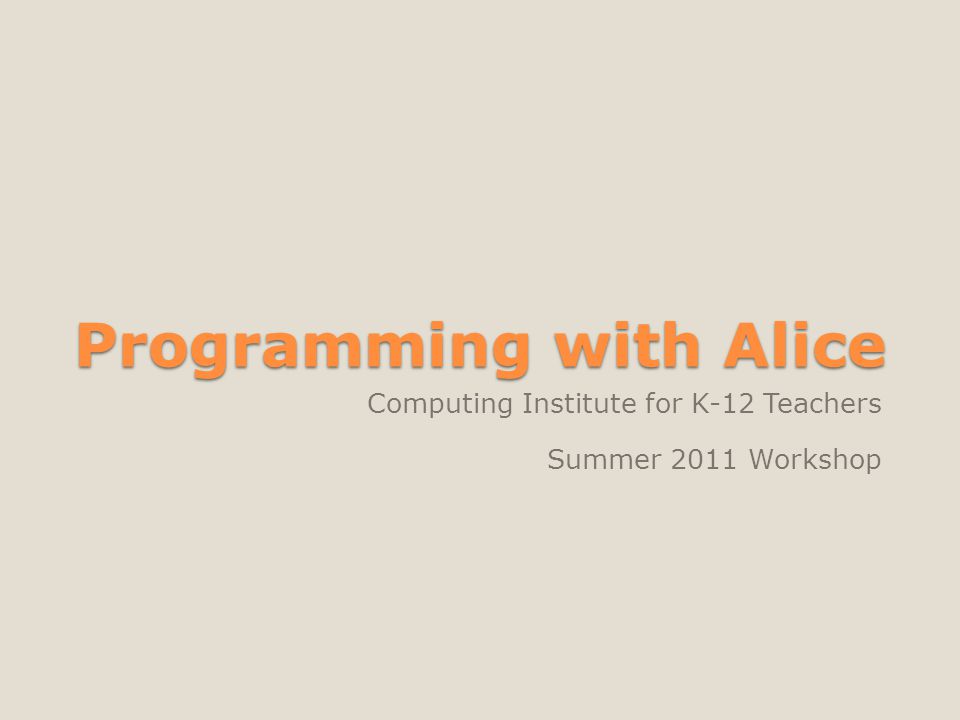 Programming with Alice

Computing Institute for K-12 Teachers

Summer 2011 Workshop